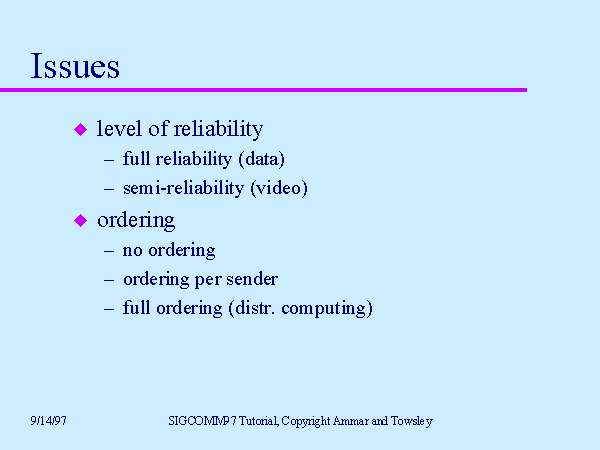 Issues

◆ level of reliability
– full reliability (data)
– semi-reliability (video)

◆ ordering
– no ordering
– ordering per sender
– full ordering (distr. computing)

9/14/97

SIGCOMM'97 Tutorial, Copyright Ammar and Towsley